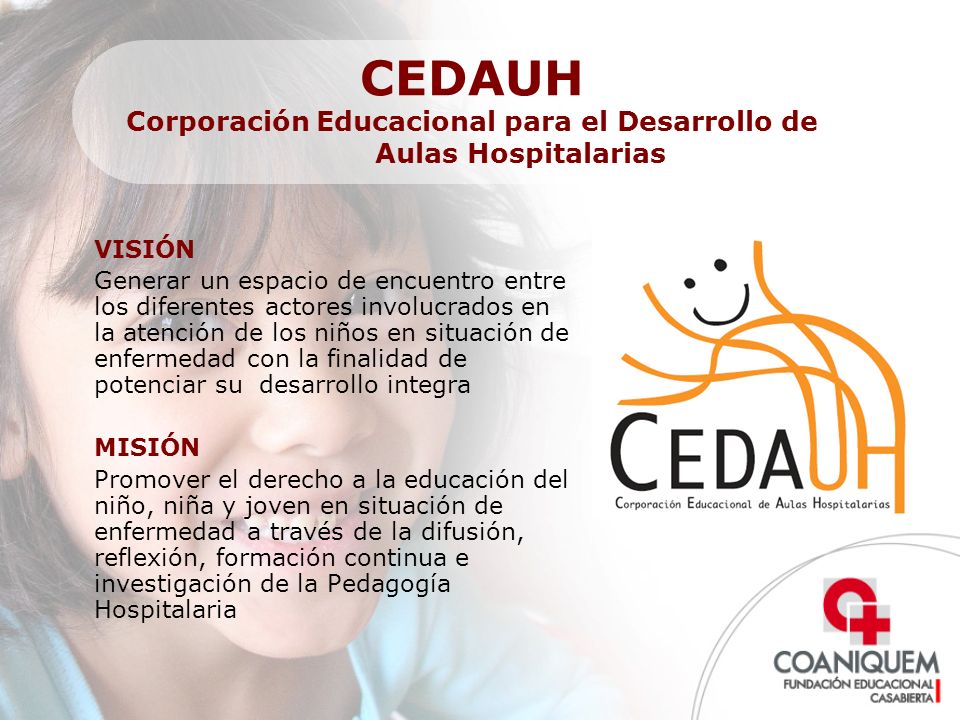 CEDAUH
Corporación Educacional para el Desarrollo de Aulas Hospitalarias

VISIÓN
Generar un espacio de encuentro entre los diferentes actores involucrados en la atención de los niños en situación de enfermedad con la finalidad de potenciar su desarrollo integra

MISIÓN
Promover el derecho a la educación del niño, niña y joven en situación de enfermedad a través de la difusión, reflexión, formación continua e investigación de la Pedagogía Hospitalaria

CEDAUH
Corporación Educacional de Aulas Hospitalarias

COANIQUEM
FUNDACIÓN EDUCACIONAL CASABIERTA